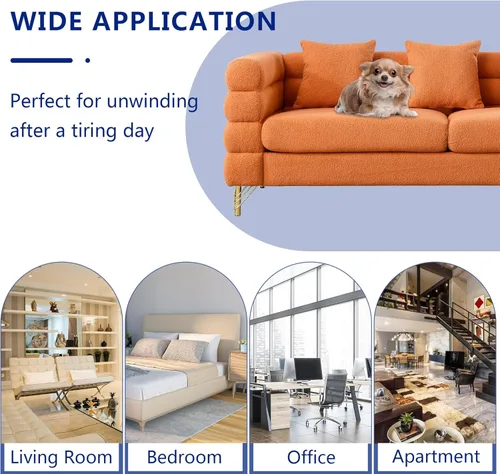 WIDE APPLICATION

Perfect for unwinding after a tiring day

Living Room

Bedroom

Office

Apartment